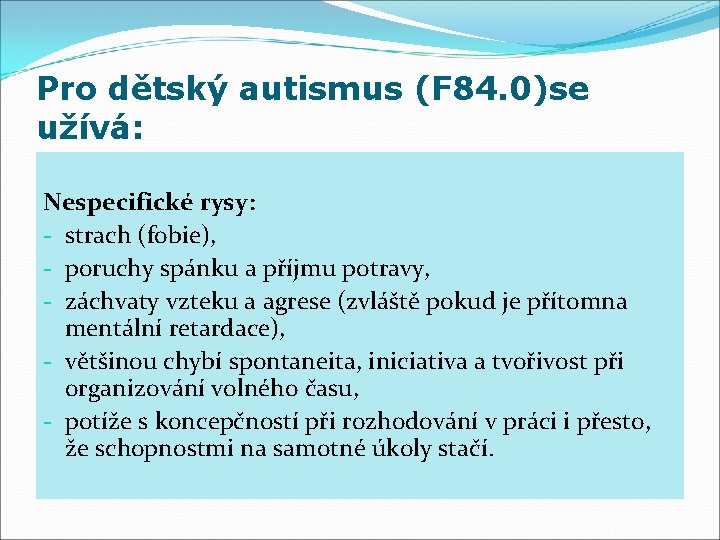 Pro dětský autismus (F84.0)se užívá:

Nespecifické rysy:
- strach (fobie),
- poruchy spánku a příjmu potravy,
- záchvaty vzteku a agrese (zvláště pokud je přítomna mentální retardace),
- většinou chybí spontaneita, iniciativa a tvořivost při organizování volného času,
- potíže s koncepčností při rozhodování v práci i přesto, že schopnostmi na samotné úkoly stačí.